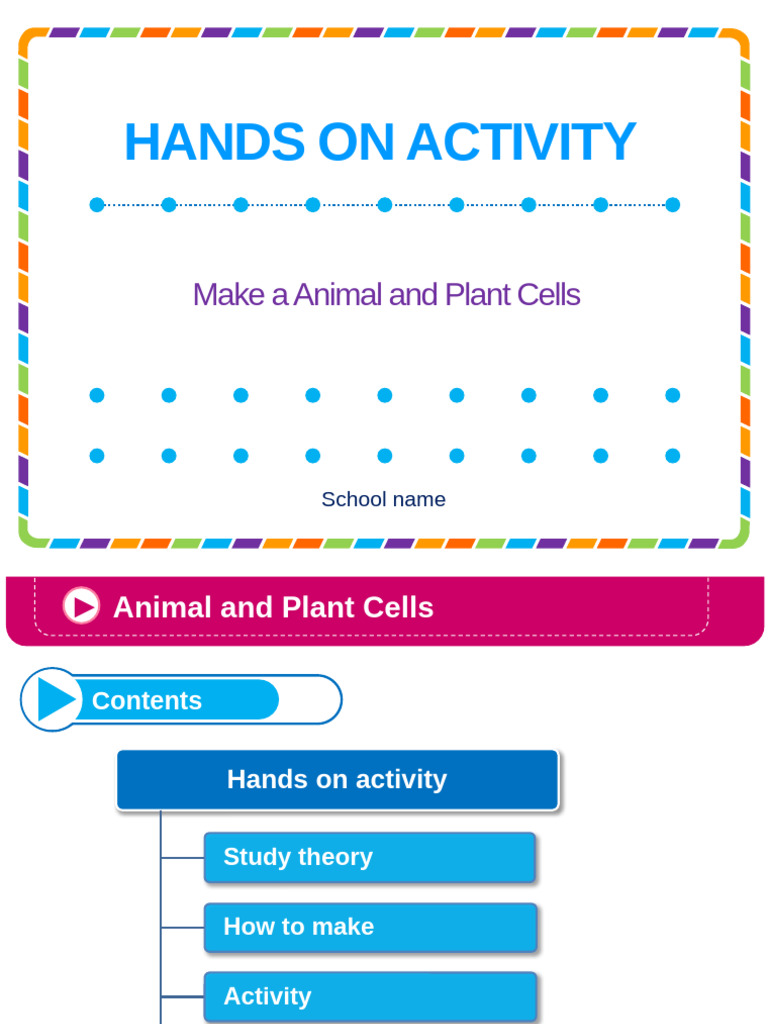 HANDS ON ACTIVITY

Make a Animal and Plant Cells

School name

Animal and Plant Cells

Contents

Hands on activity

Study theory

How to make

Activity